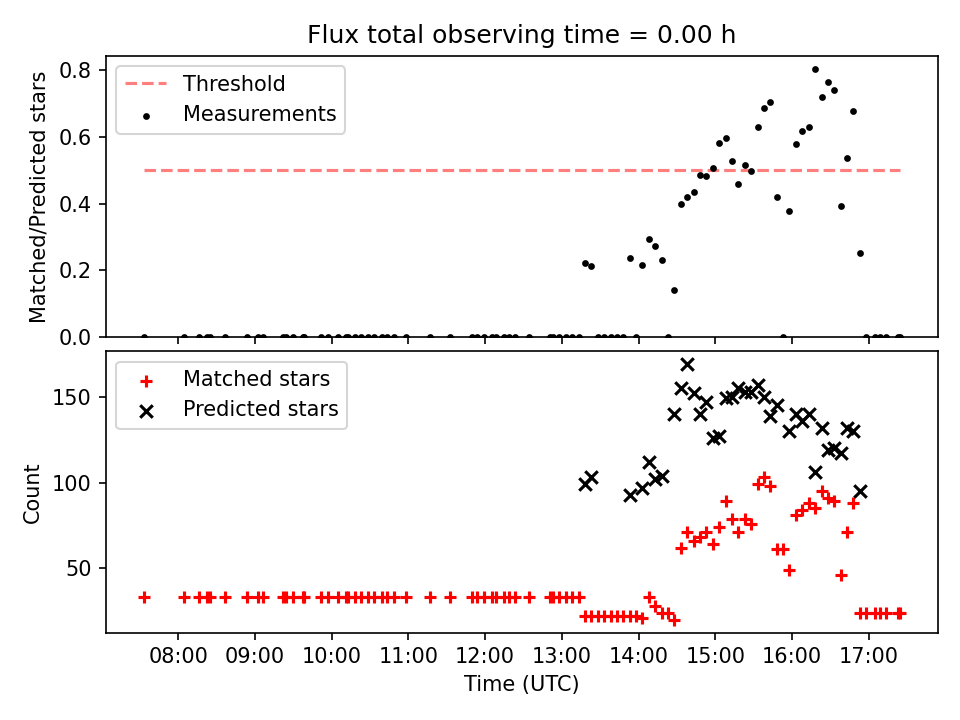 Flux total observing time = 0.00 h

Threshold
Measurements

Matched/Predicted stars

0.8
0.6
0.4
0.2
0.0

Matched stars
Predicted stars

Count

150
100
50

08:00 09:00 10:00 11:00 12:00 13:00 14:00 15:00 16:00 17:00

Time (UTC)